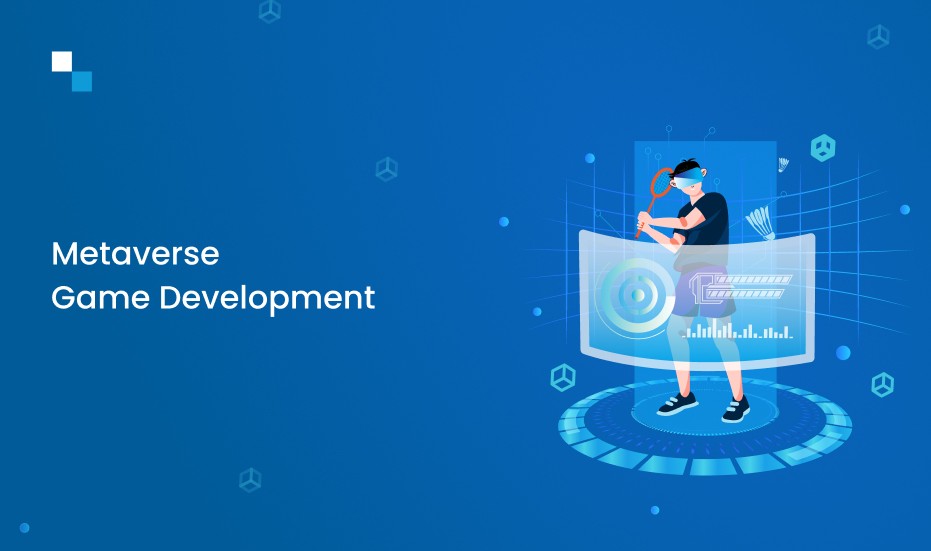 Metaverse
Game Development